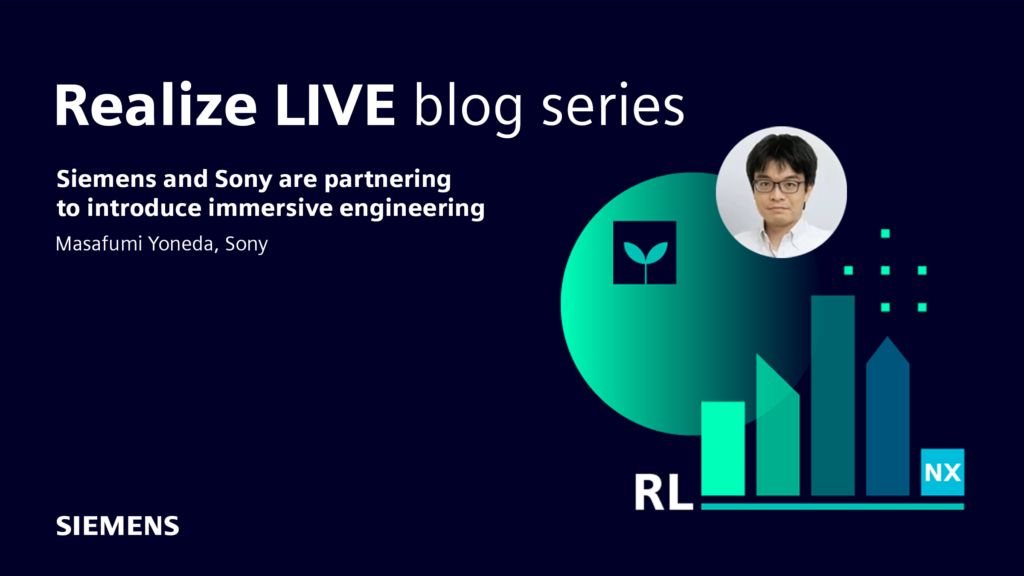 Realize LIVE blog series

Siemens and Sony are partnering to introduce immersive engineering

Masafumi Yoneda, Sony

RL

NX

SIEMENS